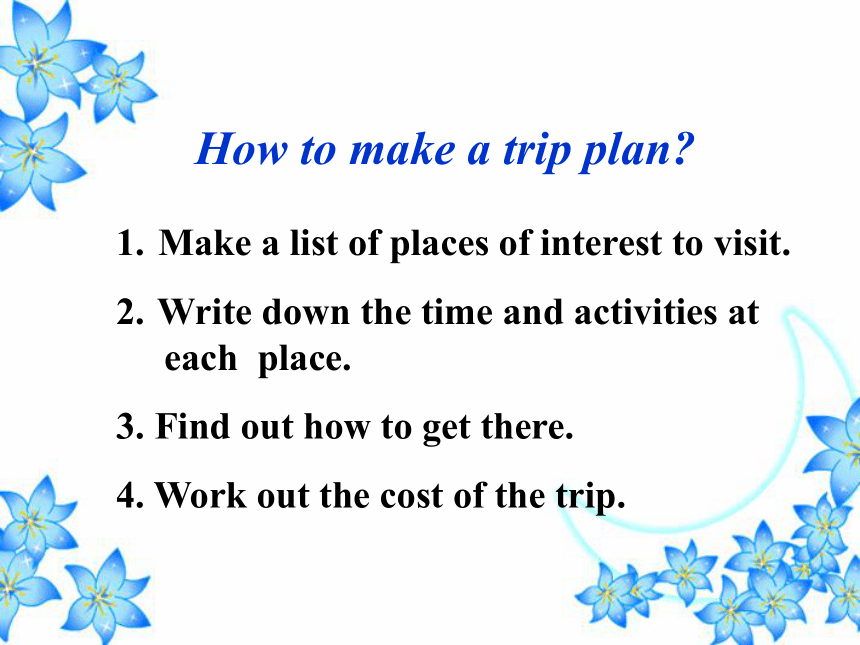 How to make a trip plan?

1. Make a list of places of interest to visit.

2. Write down the time and activities at each place.

3. Find out how to get there.

4. Work out the cost of the trip.